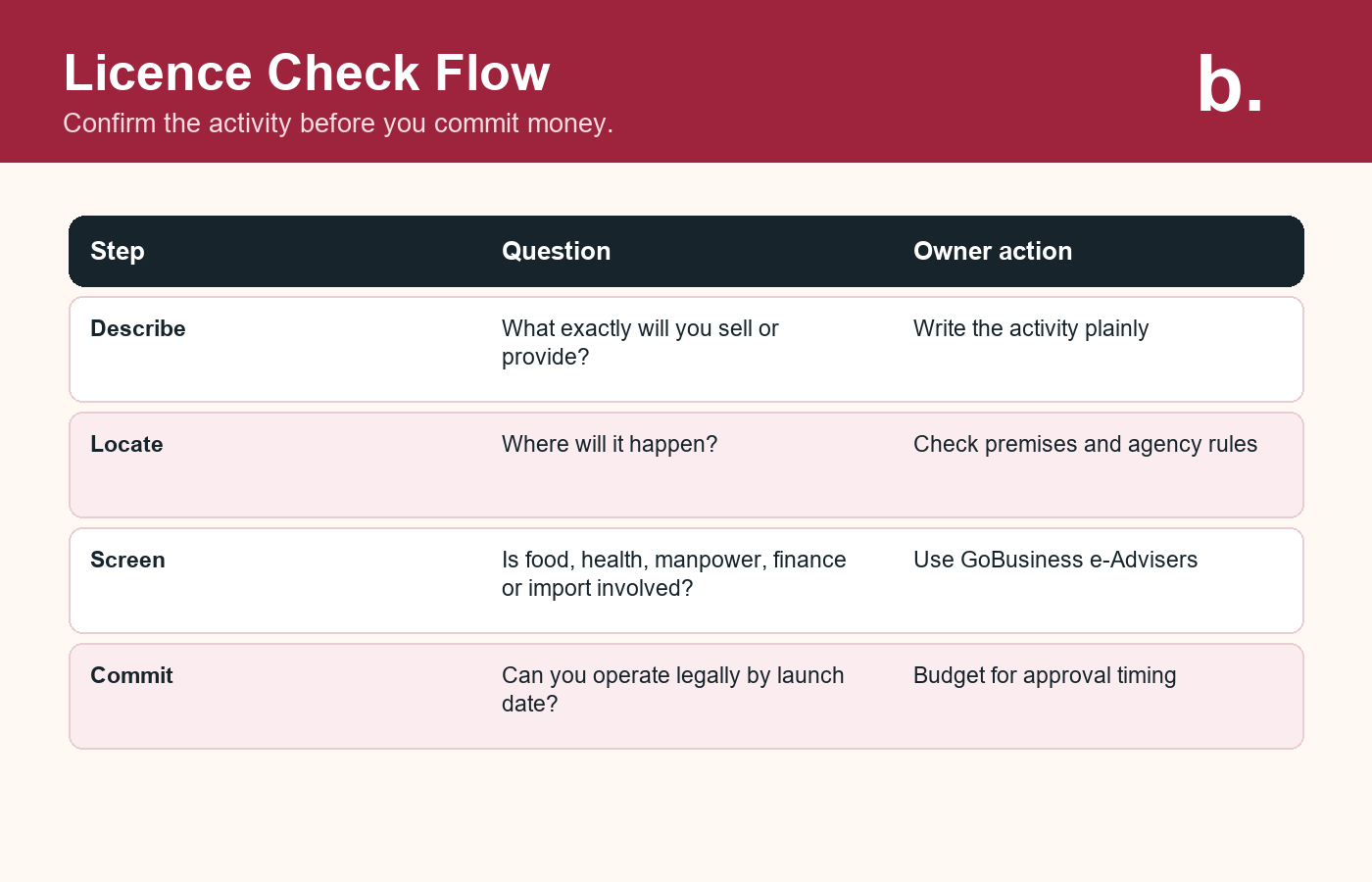 Licence Check Flow
Confirm the activity before you commit money.

b.

| Step | Question | Owner action |
|---|---|---|
| Describe | What exactly will you sell or provide? | Write the activity plainly |
| Locate | Where will it happen? | Check premises and agency rules |
| Screen | Is food, health, manpower, finance or import involved? | Use GoBusiness e-Advisers |
| Commit | Can you operate legally by launch date? | Budget for approval timing |